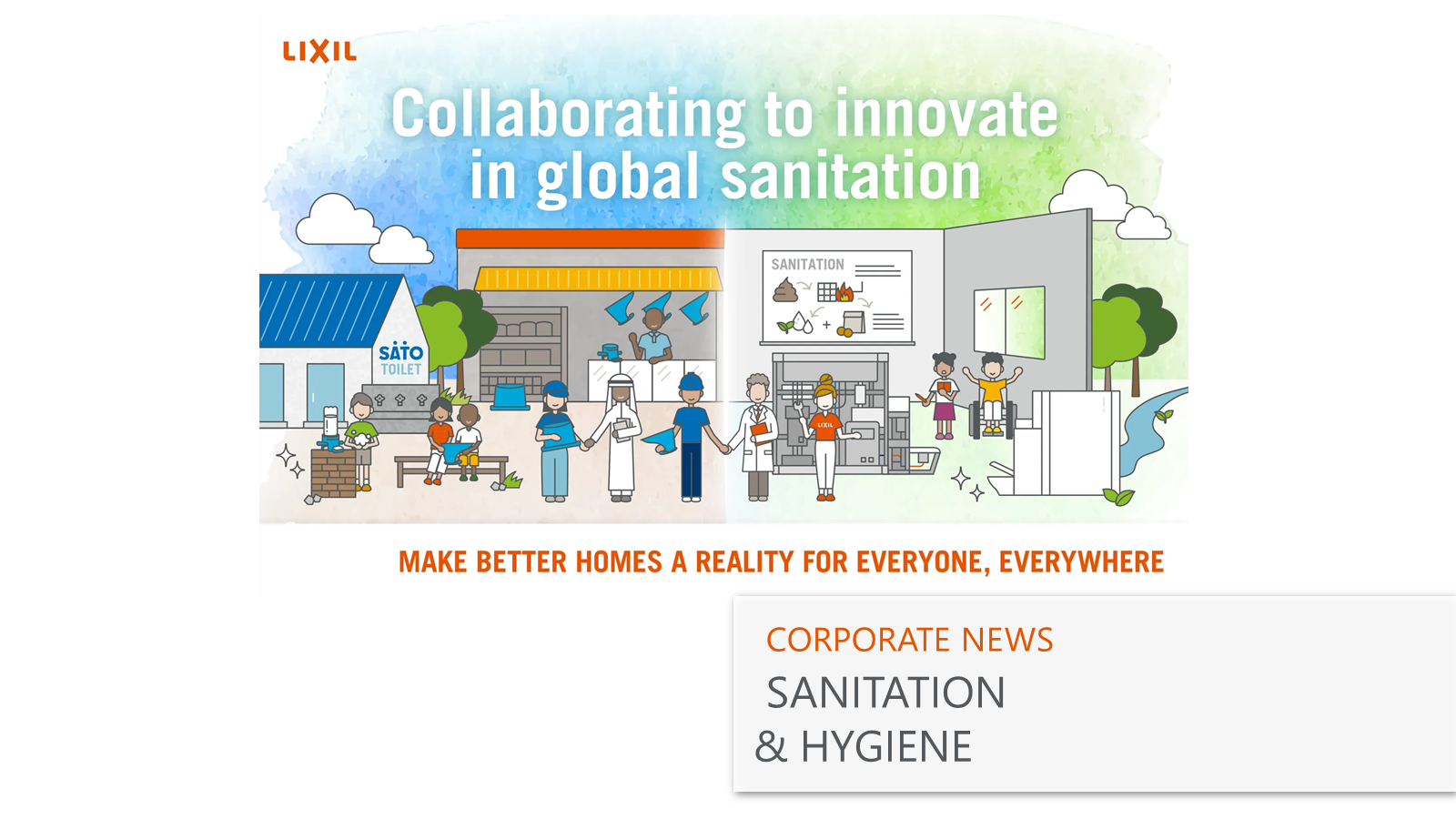 LIXIL

Collaborating to innovate in global sanitation

SATO TOILET

SANITATION

LIXIL

MAKE BETTER HOMES A REALITY FOR EVERYONE, EVERYWHERE

CORPORATE NEWS

SANITATION & HYGIENE